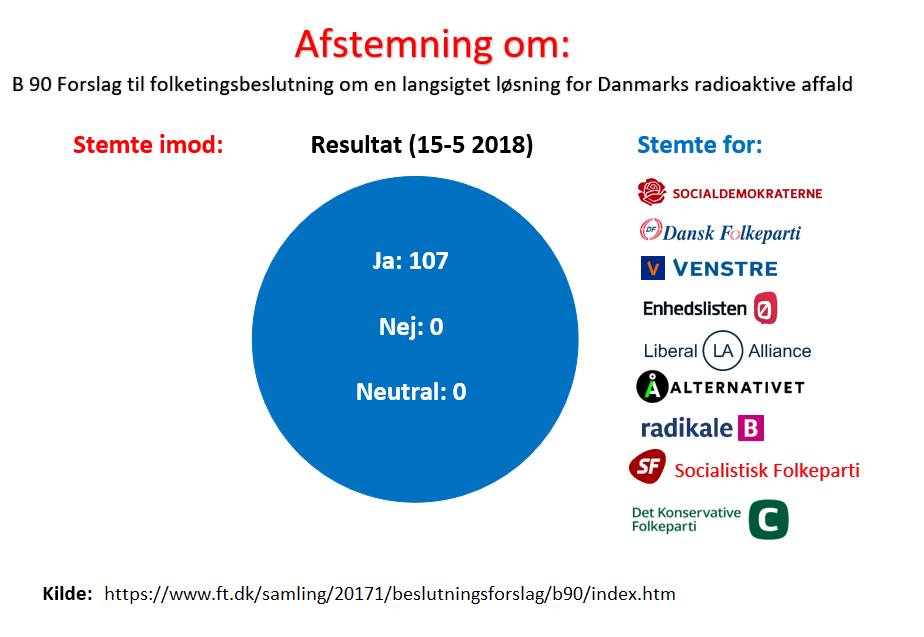 Afstemning om:

B 90 Forslag til folketingsbeslutning om en langsigtet løsning for Danmarks radioaktive affald

Stemte imod:

Resultat (15-5 2018)

Ja: 107

Nej: 0

Neutral: 0

Stemte for:

SOCIALDEMOKRATERNE

DF Dansk Folkeparti

V VENSTRE

Enhedslisten Ø

Liberal LA Alliance

Å ALTERNATIVET

radikale B

SF Socialistisk Folkeparti

Det Konservative Folkeparti C

Kilde: https://www.ft.dk/samling/20171/beslutningsforslag/b90/index.htm